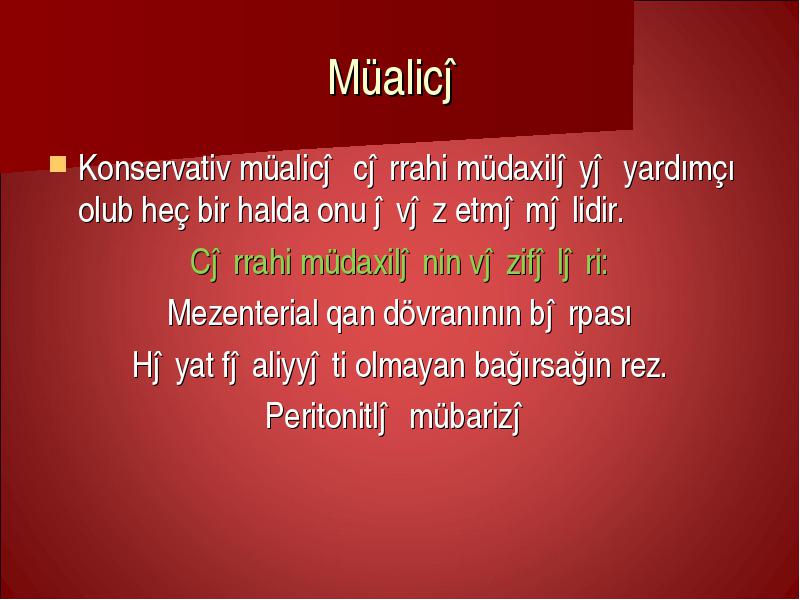 Müalicĵ

Konservativ müalicĵ cĵ rrahi müdaxilĵ yĵ yardımçı olub heç bir halda onu ĵ vĵ z etmĵ mĵ lidir.

Cĵ rrahi müdaxilĵ nin vĵ zifĵ lĵ ri:

Mezenterial qan dövranının bĵ rpası

Hĵ yat fĵ aliyyĵ ti olmayan bağırsağın rez.

Peritonitlĵ mübarizĵ